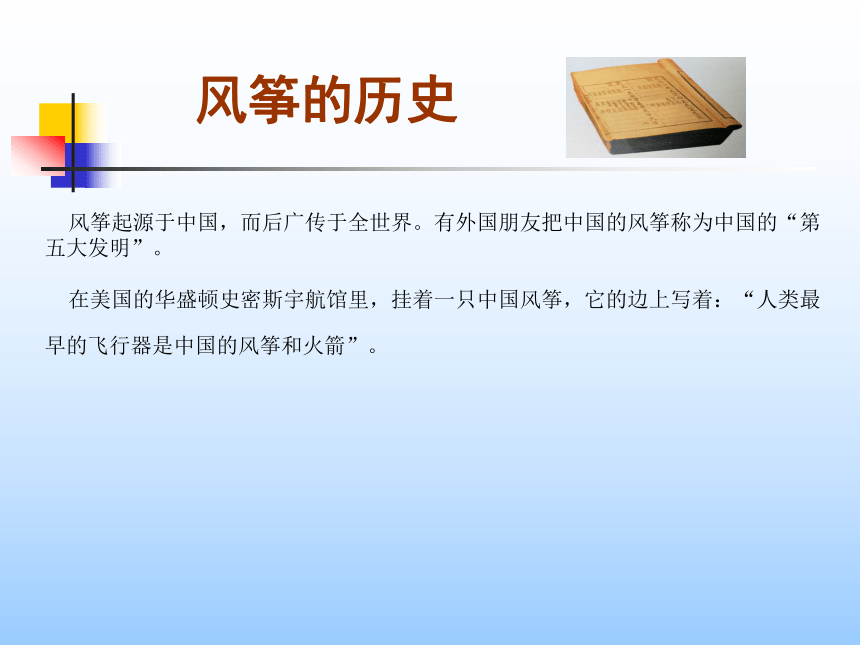 风筝的历史

风筝起源于中国，而后广传于全世界。有外国朋友把中国的风筝称为中国的“第五大发明”。

在美国的华盛顿史密斯宇航馆里，挂着一只中国风筝，它的边上写着：“人类最早的飞行器是中国的风筝和火箭”。